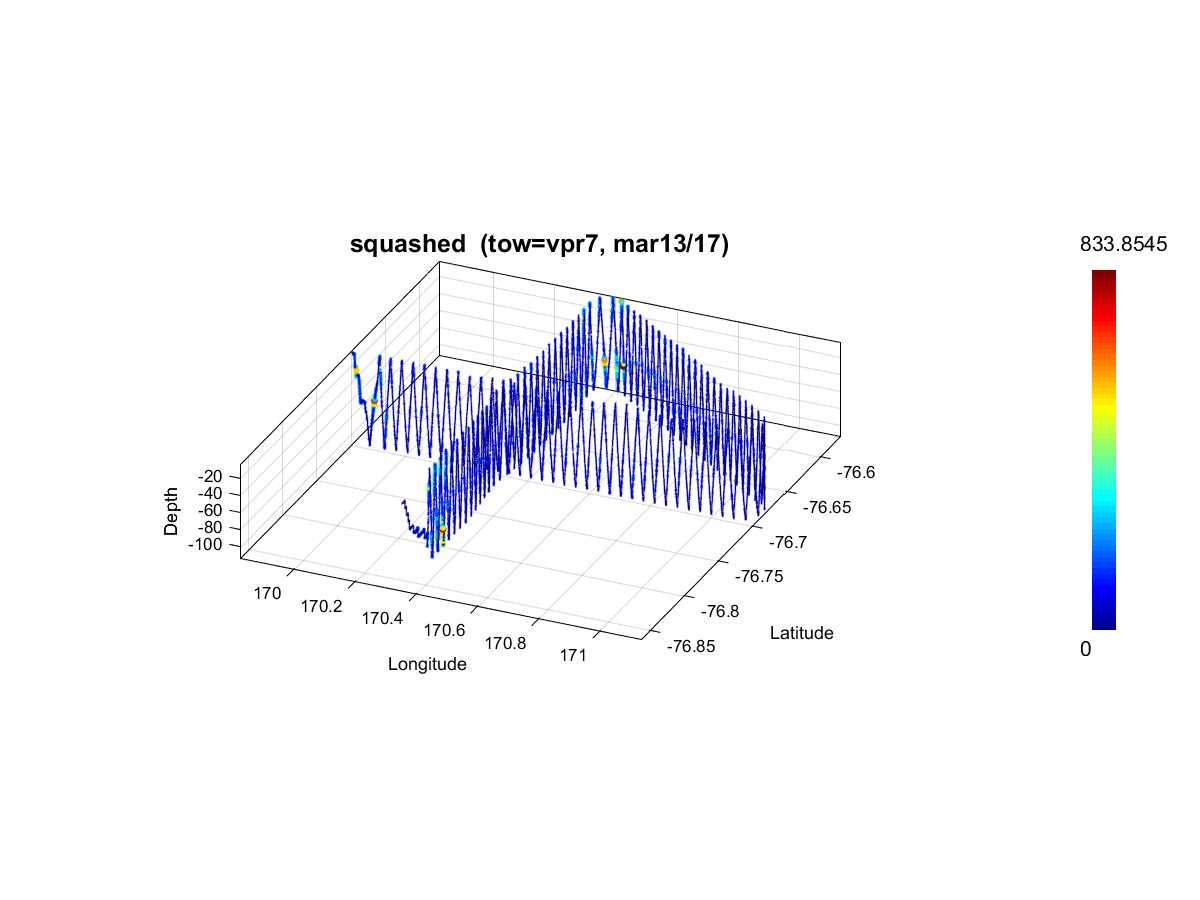 squashed (tow=vpr7, mar13/17)

833.8545

0

Depth
-20
-40
-60
-80
-100

170
170.2
170.4
170.6
170.8
171
Longitude

-76.6
-76.65
-76.7
-76.75
-76.8
-76.85
Latitude